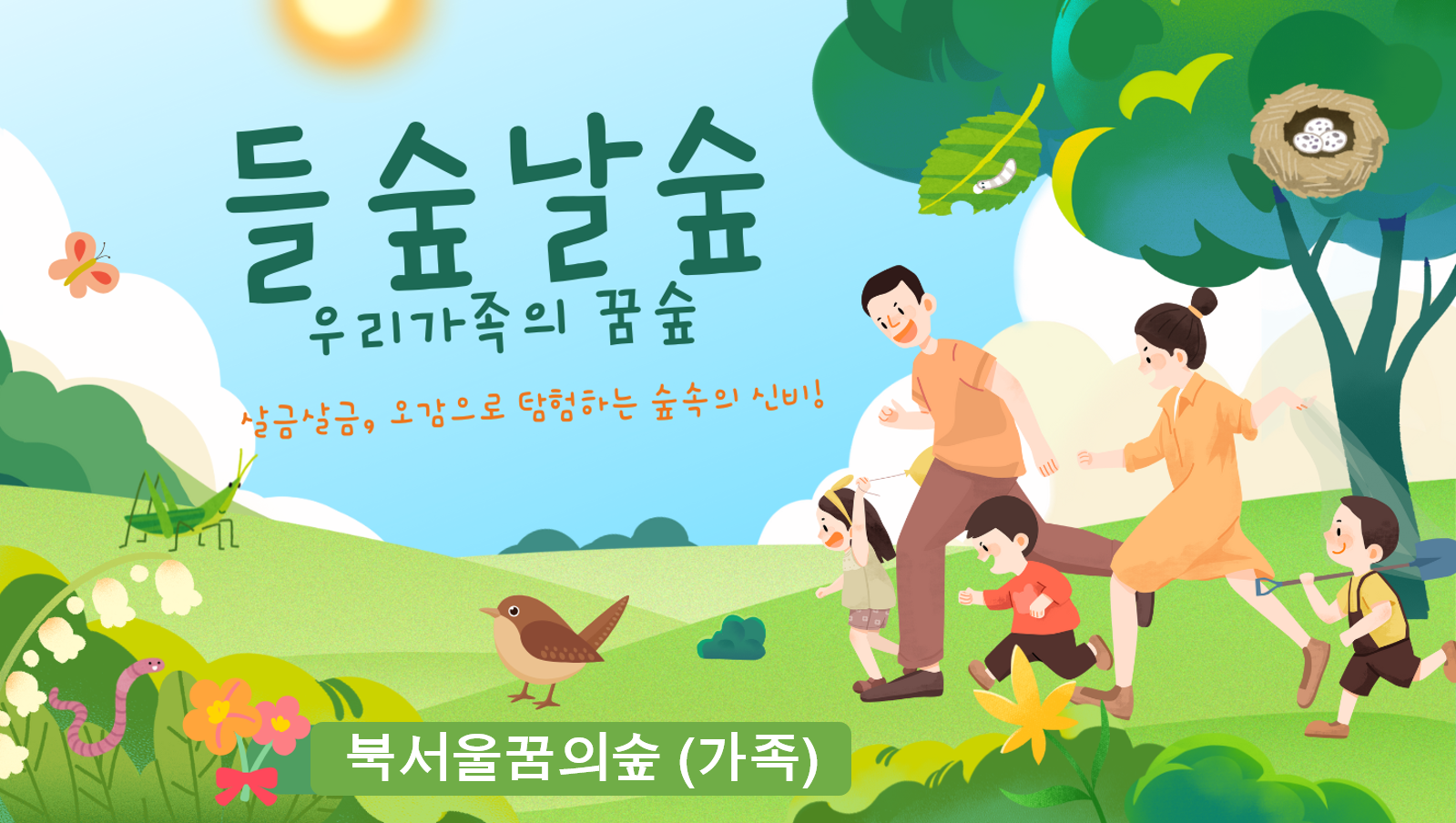 들숲날숲
우리가족의 꿈숲

살금살금, 오감으로 탐험하는 숲속의 신비!

북서울꿈의숲 (가족)